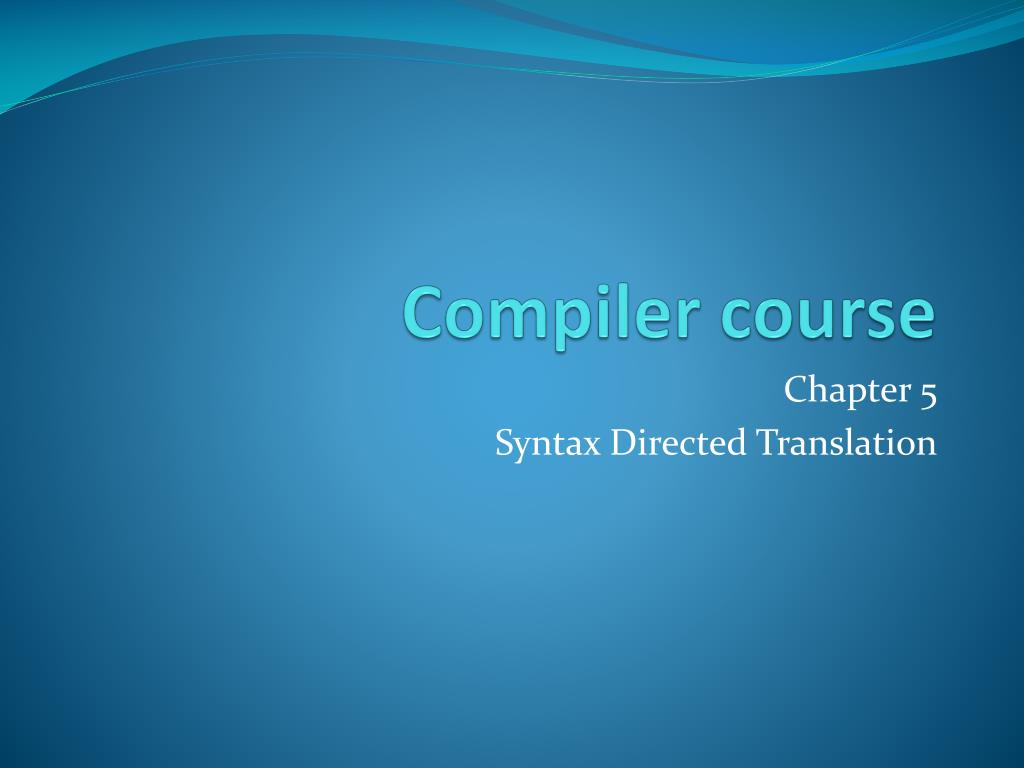 Compiler course

Chapter 5
Syntax Directed Translation